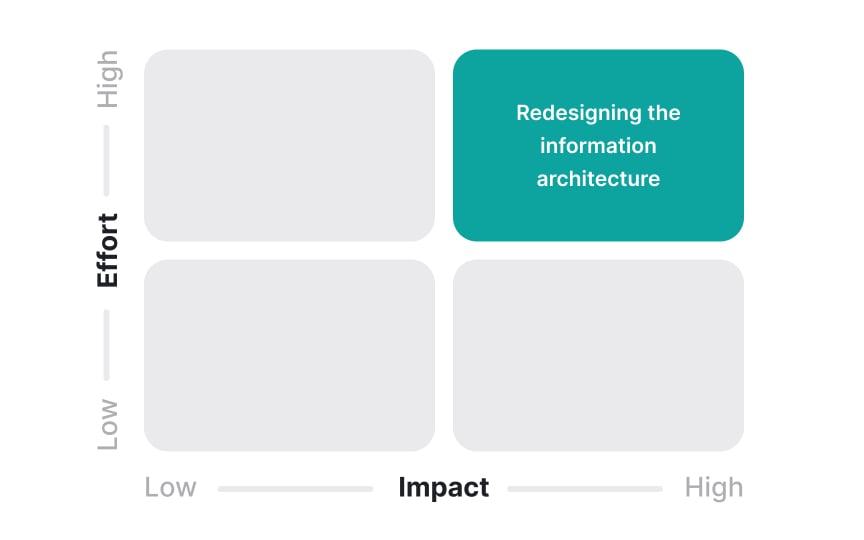 High
Effort
Low

Redesigning the information architecture

Low
Impact
High